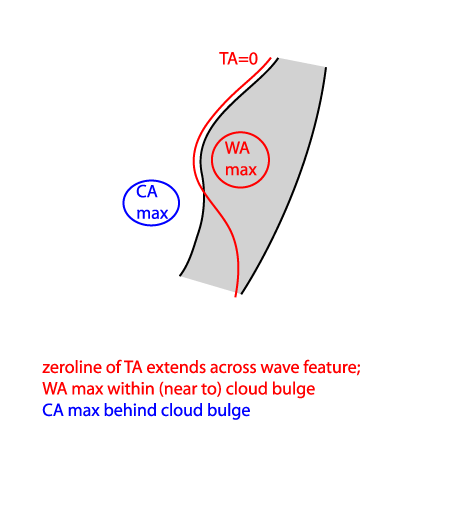 TA=0

WA max

CA max

zeroline of TA extends across wave feature;
WA max within (near to) cloud bulge
CA max behind cloud bulge